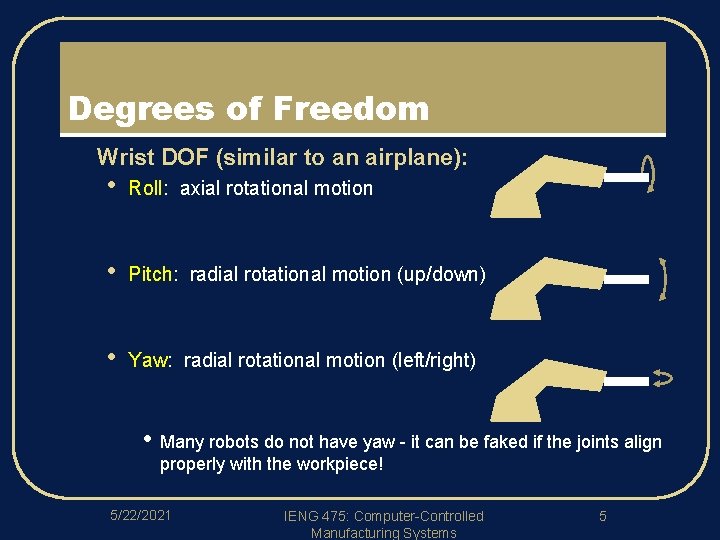 Degrees of Freedom

Wrist DOF (similar to an airplane):

• Roll: axial rotational motion

• Pitch: radial rotational motion (up/down)

• Yaw: radial rotational motion (left/right)

• Many robots do not have yaw - it can be faked if the joints align properly with the workpiece!

5/22/2021

IENG 475: Computer-Controlled Manufacturing Systems

5